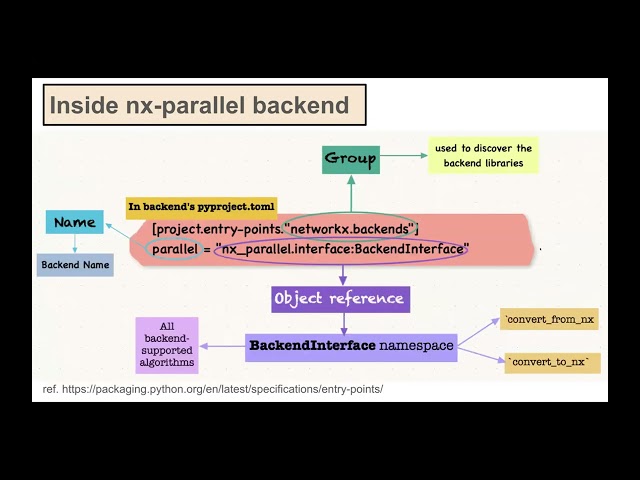 Inside nx-parallel backend

Group

used to discover the backend libraries

In backend's pyproject.toml

Name

Backend Name

[project.entry-points."networkx.backends"]
parallel = "nx_parallel.interface:BackendInterface"

Object reference

All backend-supported algorithms

BackendInterface namespace

`convert_from_nx

`convert_to_nx`

ref. https://packaging.python.org/en/latest/specifications/entry-points/